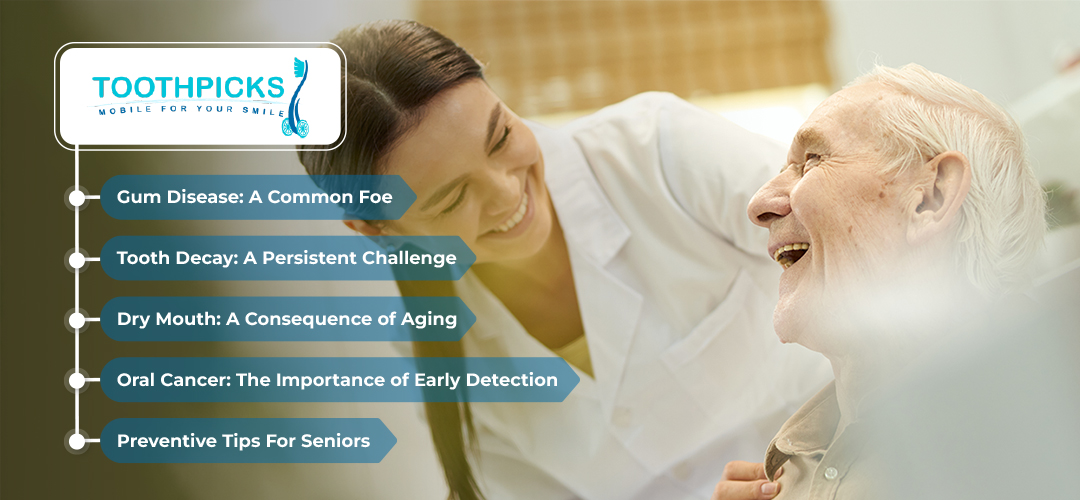 TOOTHPICKS
MOBILE FOR YOUR SMILE

Gum Disease: A Common Foe

Tooth Decay: A Persistent Challenge

Dry Mouth: A Consequence of Aging

Oral Cancer: The Importance of Early Detection

Preventive Tips For Seniors